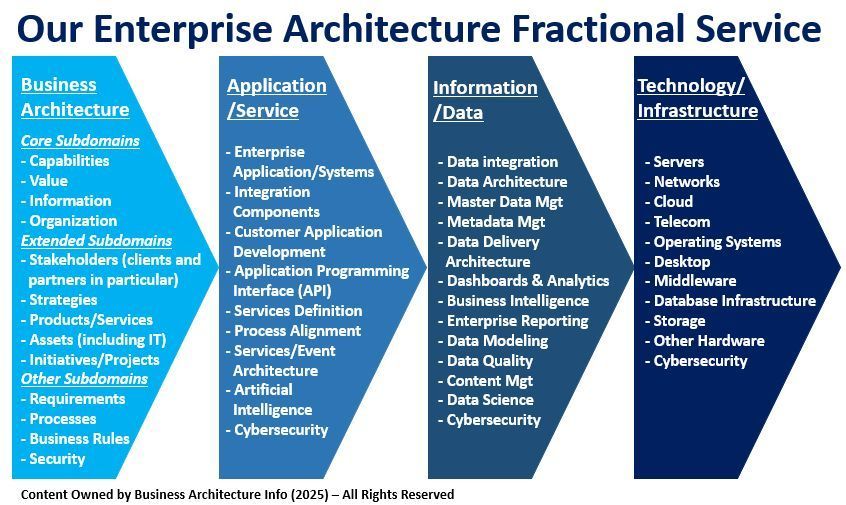 Our Enterprise Architecture Fractional Service

Business Architecture

Core Subdomains
- Capabilities
- Value
- Information
- Organization
Extended Subdomains
- Stakeholders (clients and partners in particular)
- Strategies
- Products/Services
- Assets (including IT)
- Initiatives/Projects
Other Subdomains
- Requirements
- Processes
- Business Rules
- Security

Application /Service

- Enterprise Application/Systems
- Integration Components
- Customer Application Development
- Application Programming Interface (API)
- Services Definition
- Process Alignment
- Services/Event Architecture
- Artificial Intelligence
- Cybersecurity

Information /Data

- Data integration
- Data Architecture
- Master Data Mgt
- Metadata Mgt
- Data Delivery Architecture
- Dashboards & Analytics
- Business Intelligence
- Enterprise Reporting
- Data Modeling
- Data Quality
- Content Mgt
- Data Science
- Cybersecurity

Technology/ Infrastructure

- Servers
- Networks
- Cloud
- Telecom
- Operating Systems
- Desktop
- Middleware
- Database Infrastructure
- Storage
- Other Hardware
- Cybersecurity

Content Owned by Business Architecture Info (2025) – All Rights Reserved